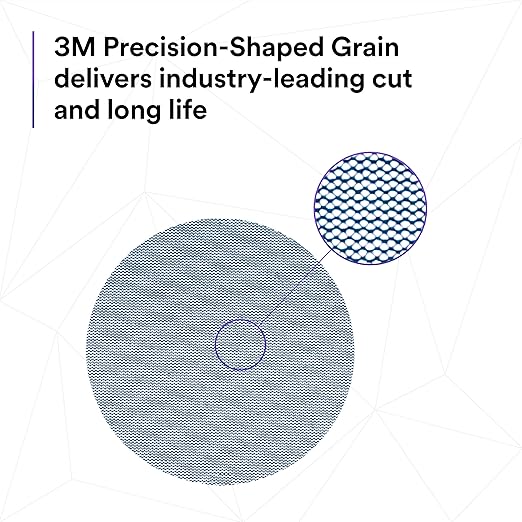 3M Precision-Shaped Grain delivers industry-leading cut and long life